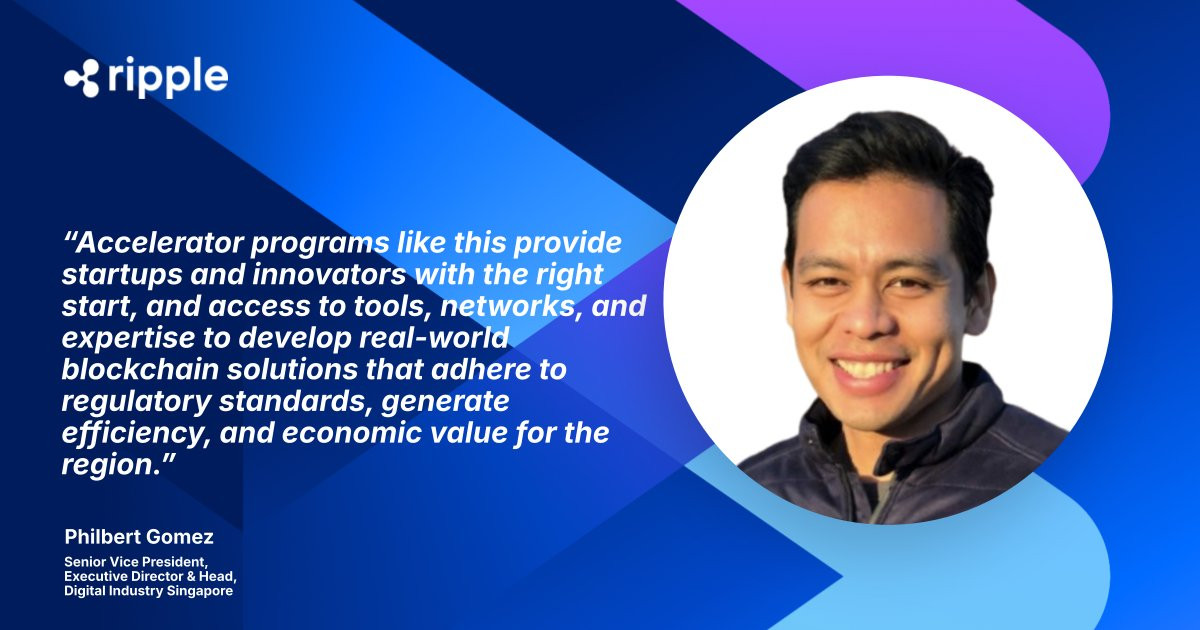 ripple

“Accelerator programs like this provide startups and innovators with the right start, and access to tools, networks, and expertise to develop real-world blockchain solutions that adhere to regulatory standards, generate efficiency, and economic value for the region.”

Philbert Gomez

Senior Vice President, Executive Director & Head, Digital Industry Singapore